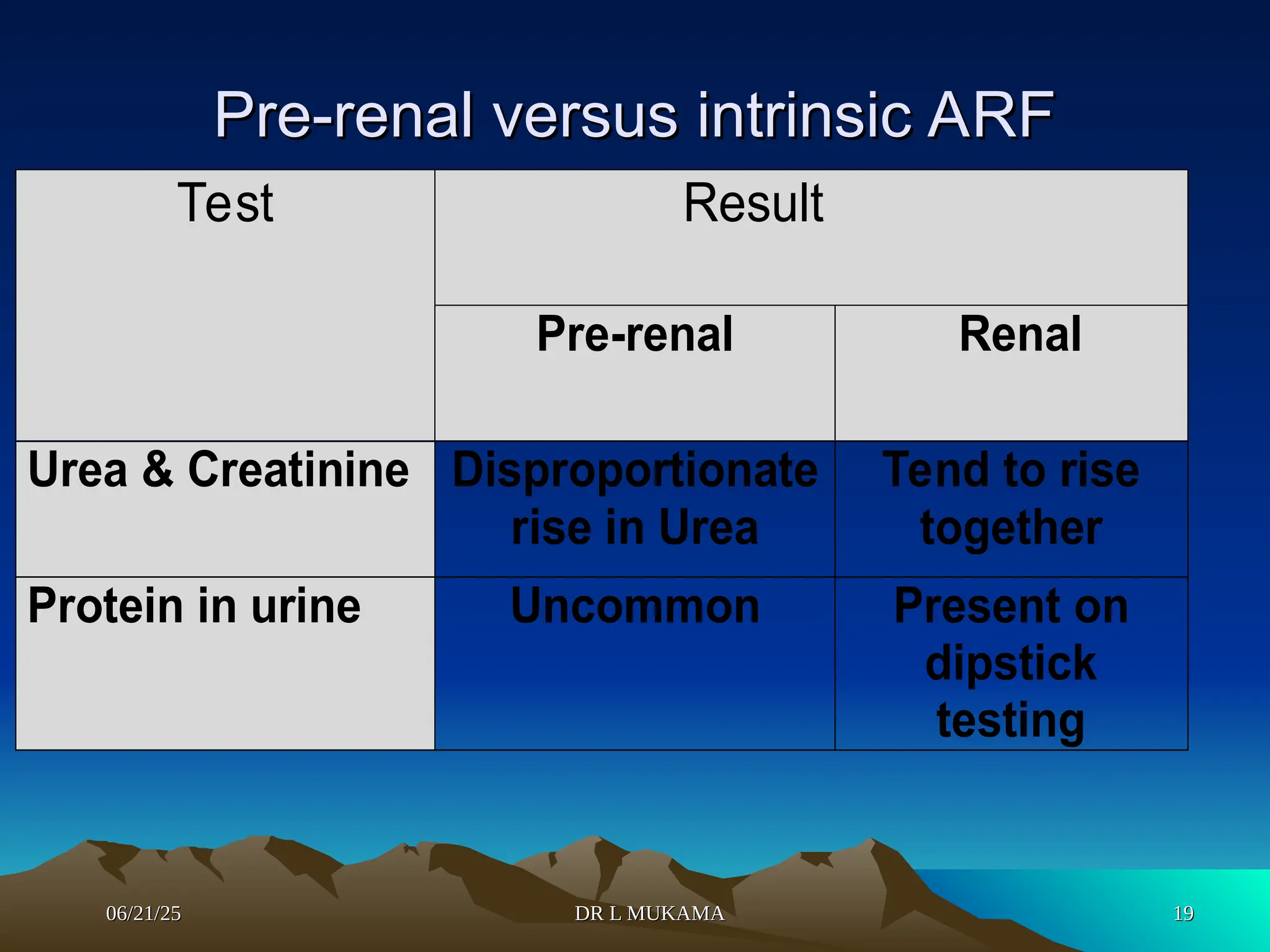 Pre-renal versus intrinsic ARF

| Test | Result | |
|---|---|---|
| | Pre-renal | Renal |
| Urea & Creatinine | Disproportionate rise in Urea | Tend to rise together |
| Protein in urine | Uncommon | Present on dipstick testing |

06/21/25

DR L MUKAMA

19